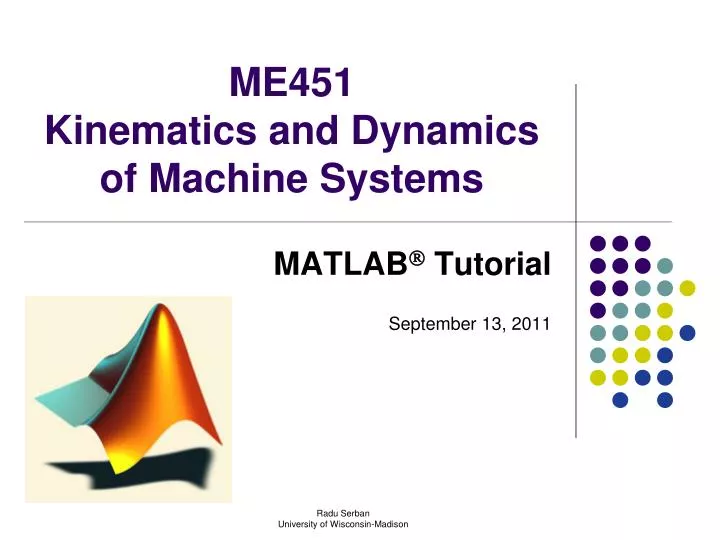 ME451
Kinematics and Dynamics of Machine Systems

MATLAB® Tutorial

September 13, 2011

Radu Serban
University of Wisconsin-Madison